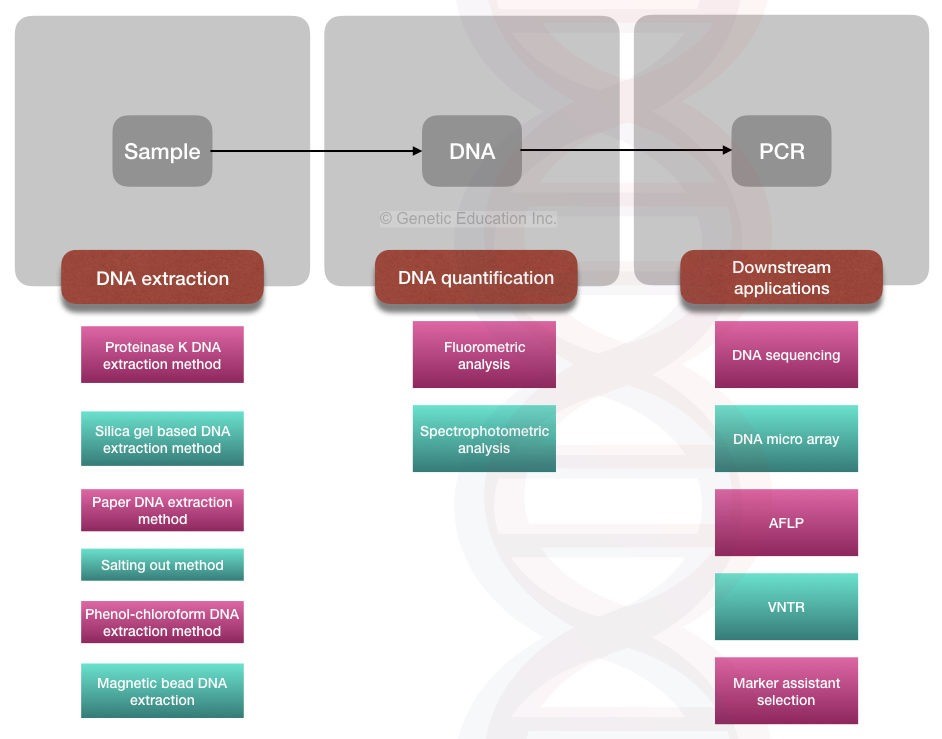 Sample

DNA

PCR

© Genetic Education Inc.

DNA extraction

Proteinase K DNA extraction method

Silica gel based DNA extraction method

Paper DNA extraction method

Salting out method

Phenol-chloroform DNA extraction method

Magnetic bead DNA extraction

DNA quantification

Fluorometric analysis

Spectrophotometric analysis

Downstream applications

DNA sequencing

DNA micro array

AFLP

VNTR

Marker assistant selection